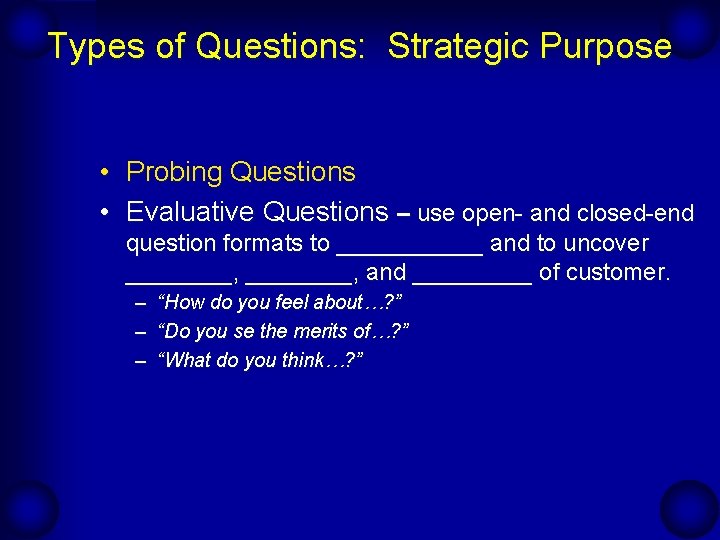 Types of Questions: Strategic Purpose

• Probing Questions

• Evaluative Questions – use open- and closed-end question formats to ___________ and to uncover ________, ________, and _________ of customer.

– “How do you feel about…?”

– “Do you se the merits of…?”

– “What do you think…?”